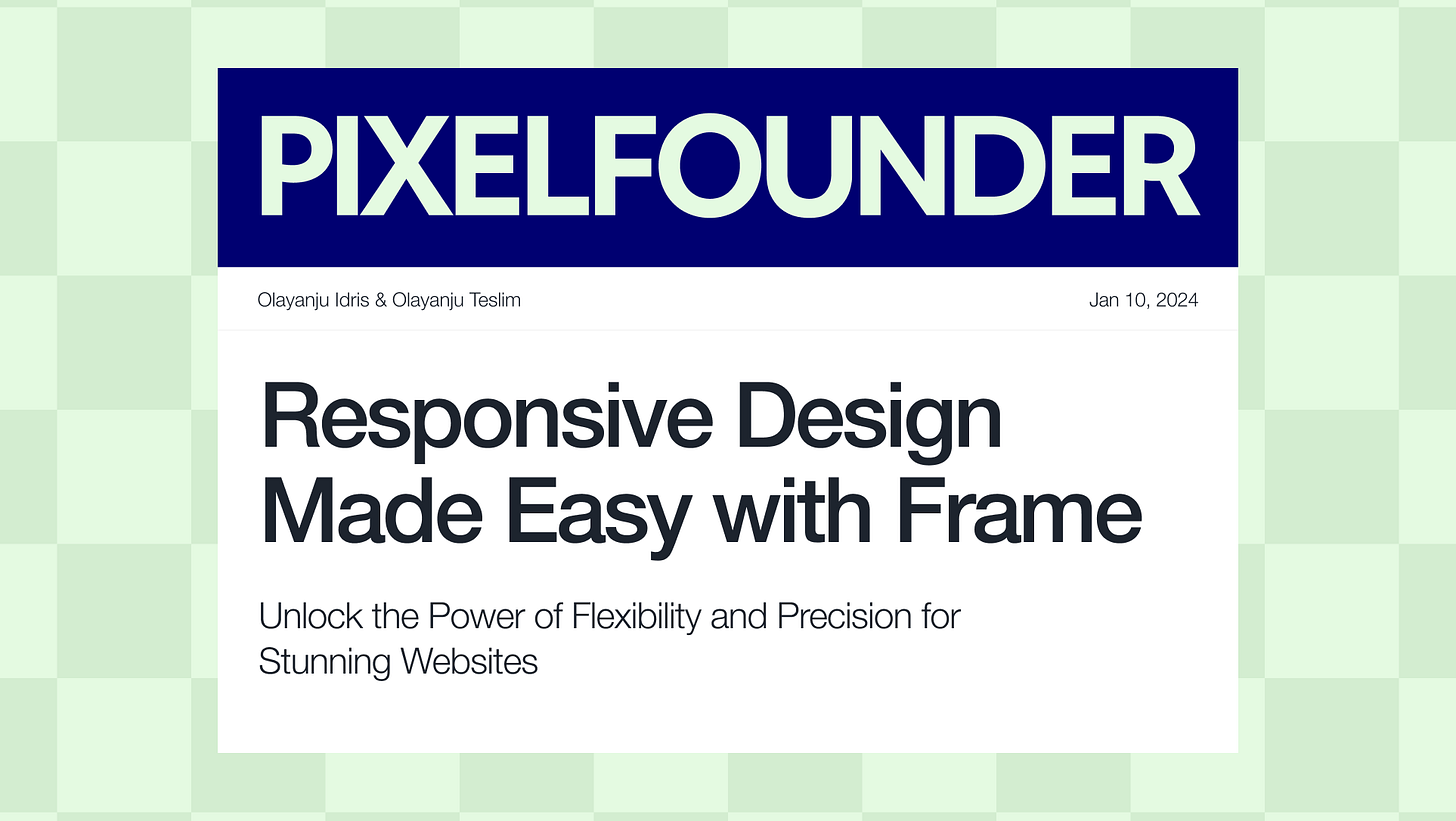 PIXELFOUNDER

Olayanju Idris & Olayanju Teslim

Jan 10, 2024

Responsive Design Made Easy with Frame

Unlock the Power of Flexibility and Precision for Stunning Websites